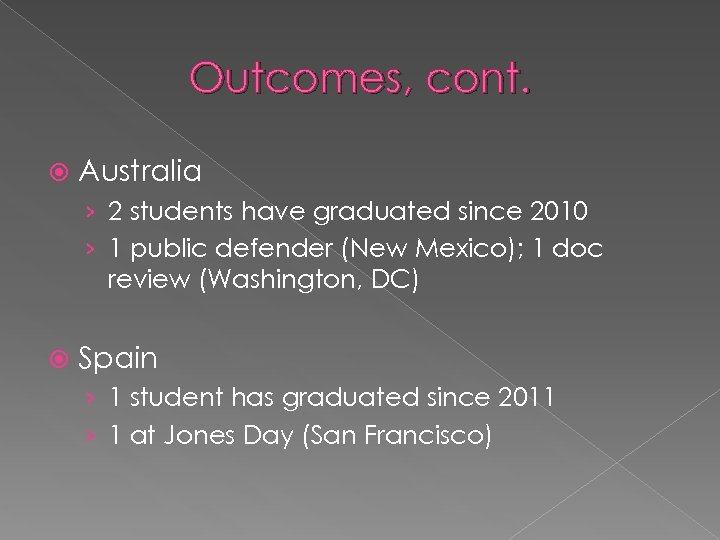 Outcomes, cont.

Australia

› 2 students have graduated since 2010
› 1 public defender (New Mexico); 1 doc review (Washington, DC)

Spain

› 1 student has graduated since 2011
› 1 at Jones Day (San Francisco)